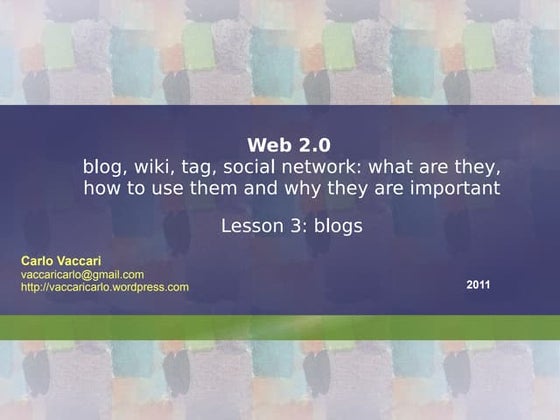 Web 2.0
blog, wiki, tag, social network: what are they, how to use them and why they are important

Lesson 3: blogs

Carlo Vaccari
vaccaricarlo@gmail.com
http://vaccaricarlo.wordpress.com

2011